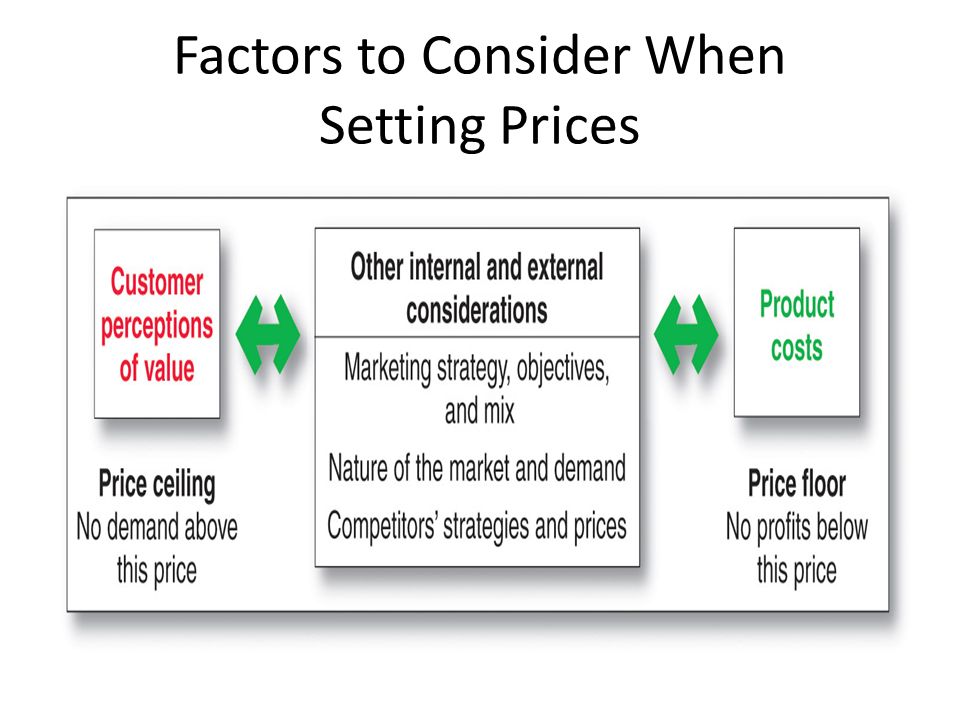 Factors to Consider When Setting Prices

Customer perceptions of value

Price ceiling
No demand above this price

Other internal and external considerations

Marketing strategy, objectives, and mix

Nature of the market and demand

Competitors' strategies and prices

Product costs

Price floor
No profits below this price